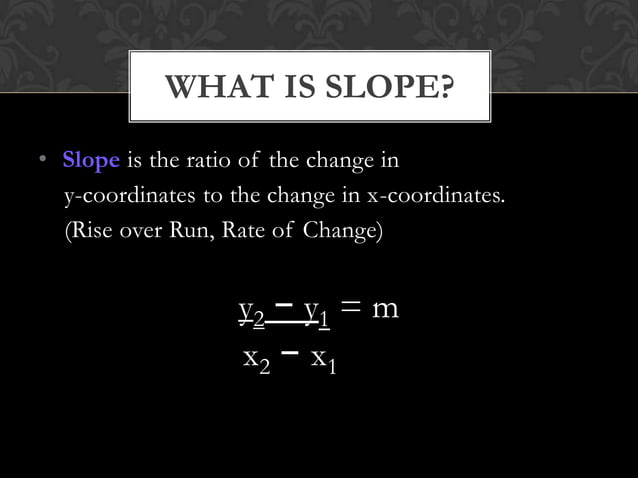 WHAT IS SLOPE?

• Slope is the ratio of the change in y-coordinates to the change in x-coordinates. (Rise over Run, Rate of Change)

$\frac{y_2 - y_1}{x_2 - x_1} = m$